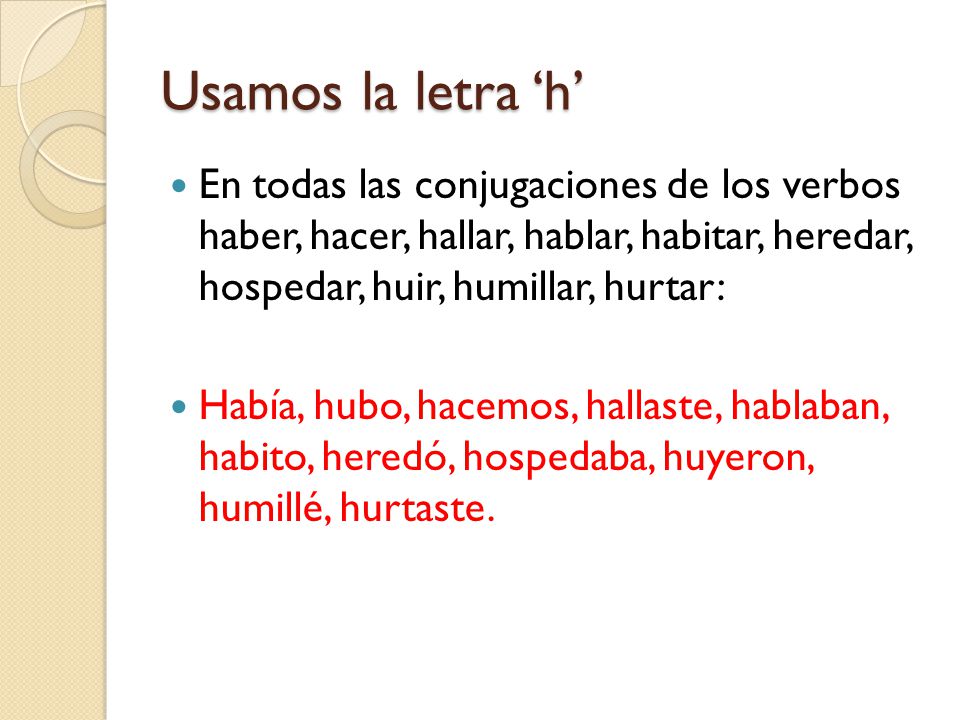 Usamos la letra ‘h’

En todas las conjugaciones de los verbos haber, hacer, hallar, hablar, habitar, heredar, hospedar, huir, humillar, hurtar:

Había, hubo, hacemos, hallaste, hablaban, habito, heredó, hospedaba, huyeron, humillé, hurtaste.